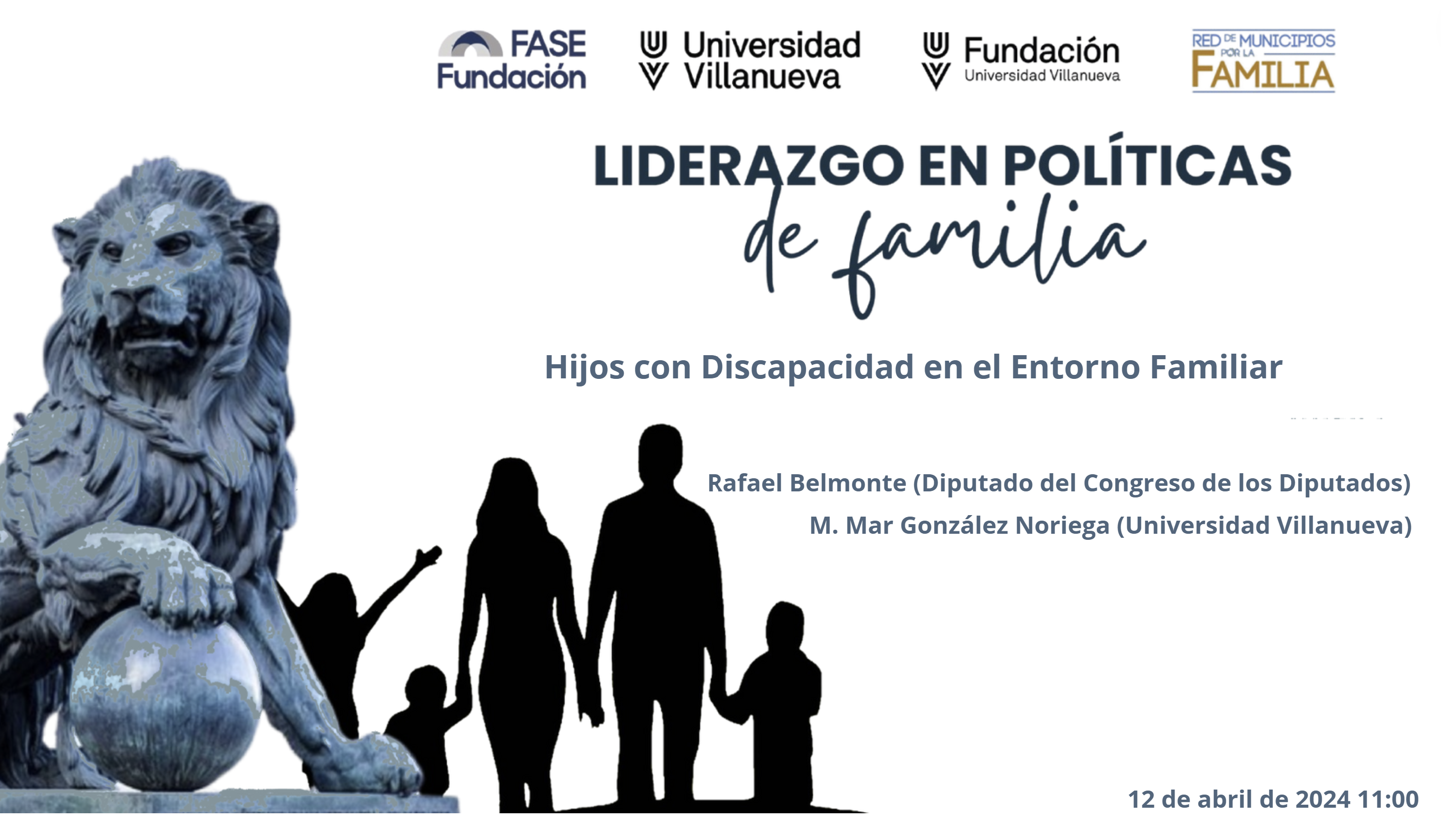 FASE Fundación

Universidad Villanueva

Fundación Universidad Villanueva

RED DE MUNICIPIOS POR LA FAMILIA

LIDERAZGO EN POLÍTICAS de familia

Hijos con Discapacidad en el Entorno Familiar

Rafael Belmonte (Diputado del Congreso de los Diputados)

M. Mar González Noriega (Universidad Villanueva)

12 de abril de 2024 11:00